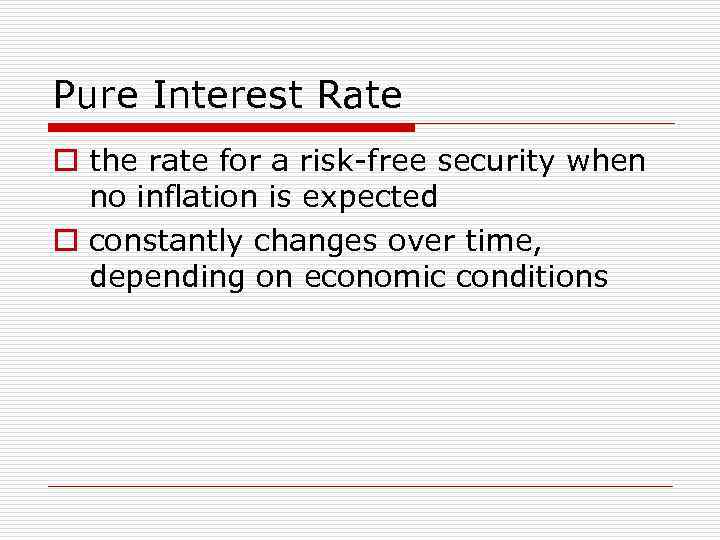 Pure Interest Rate

the rate for a risk-free security when no inflation is expected

constantly changes over time, depending on economic conditions